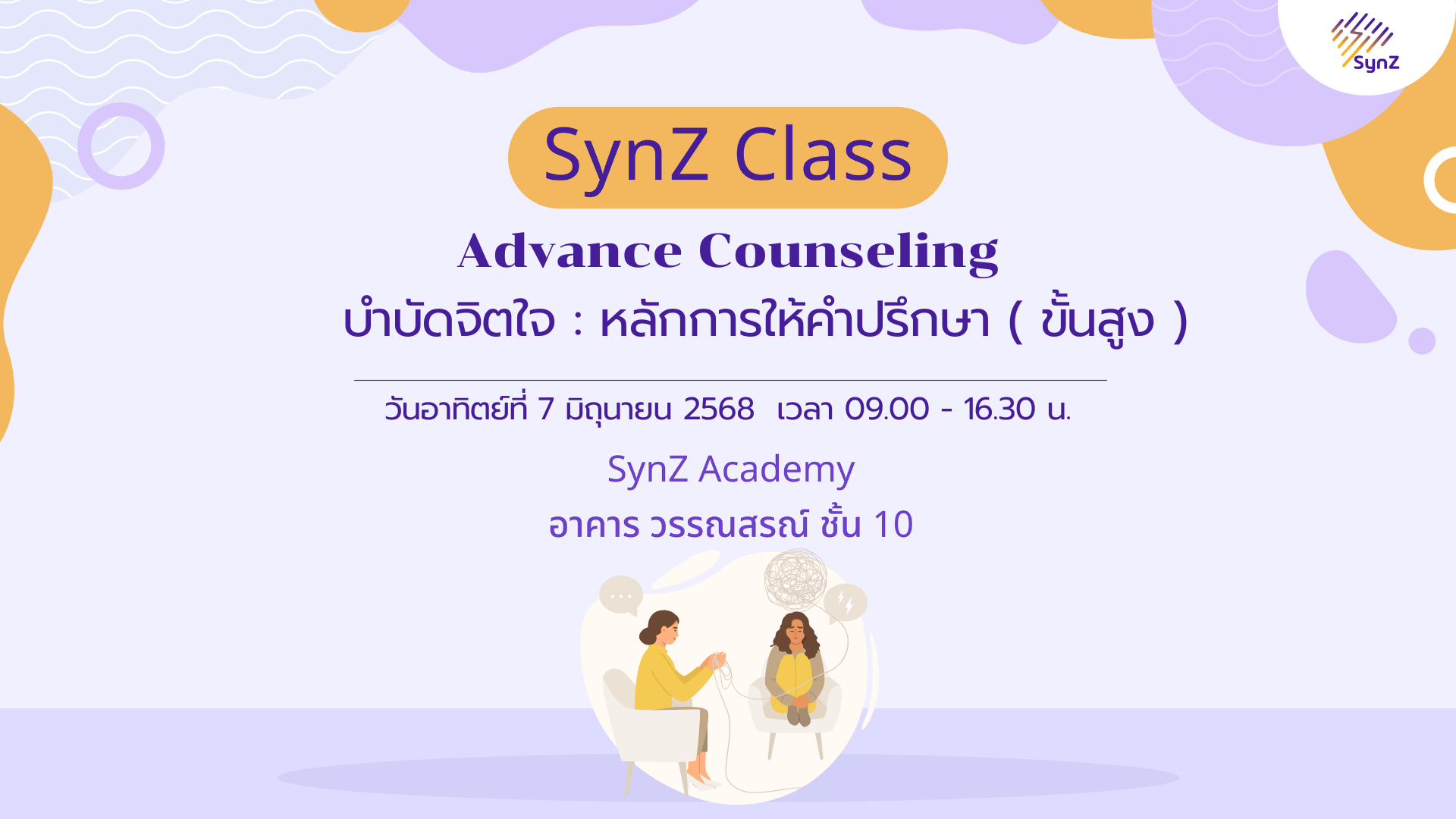 SynZ

SynZ Class

Advance Counseling

บำบัดจิตใจ : หลักการให้คำปรึกษา ( ขั้นสูง )

วันอาทิตย์ที่ 7 มิถุนายน 2568 เวลา 09.00 - 16.30 น.

SynZ Academy

อาคาร วรรณสรณ์ ชั้น 10